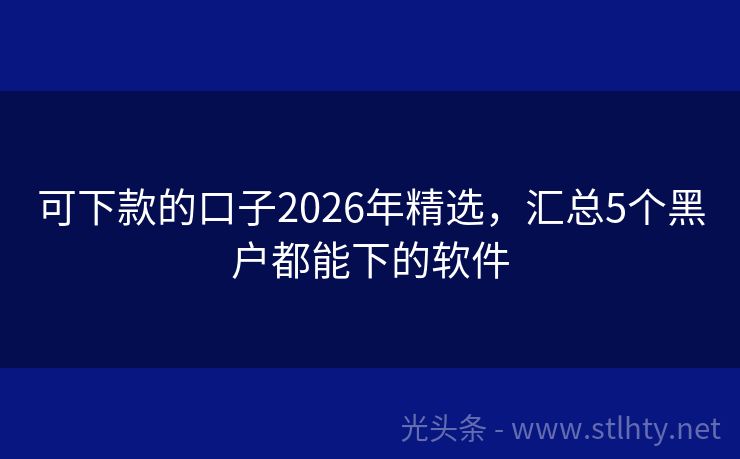 可下款的口子2026年精选，汇总5个黑户都能下的软件

光头条 - www.stlhty.net